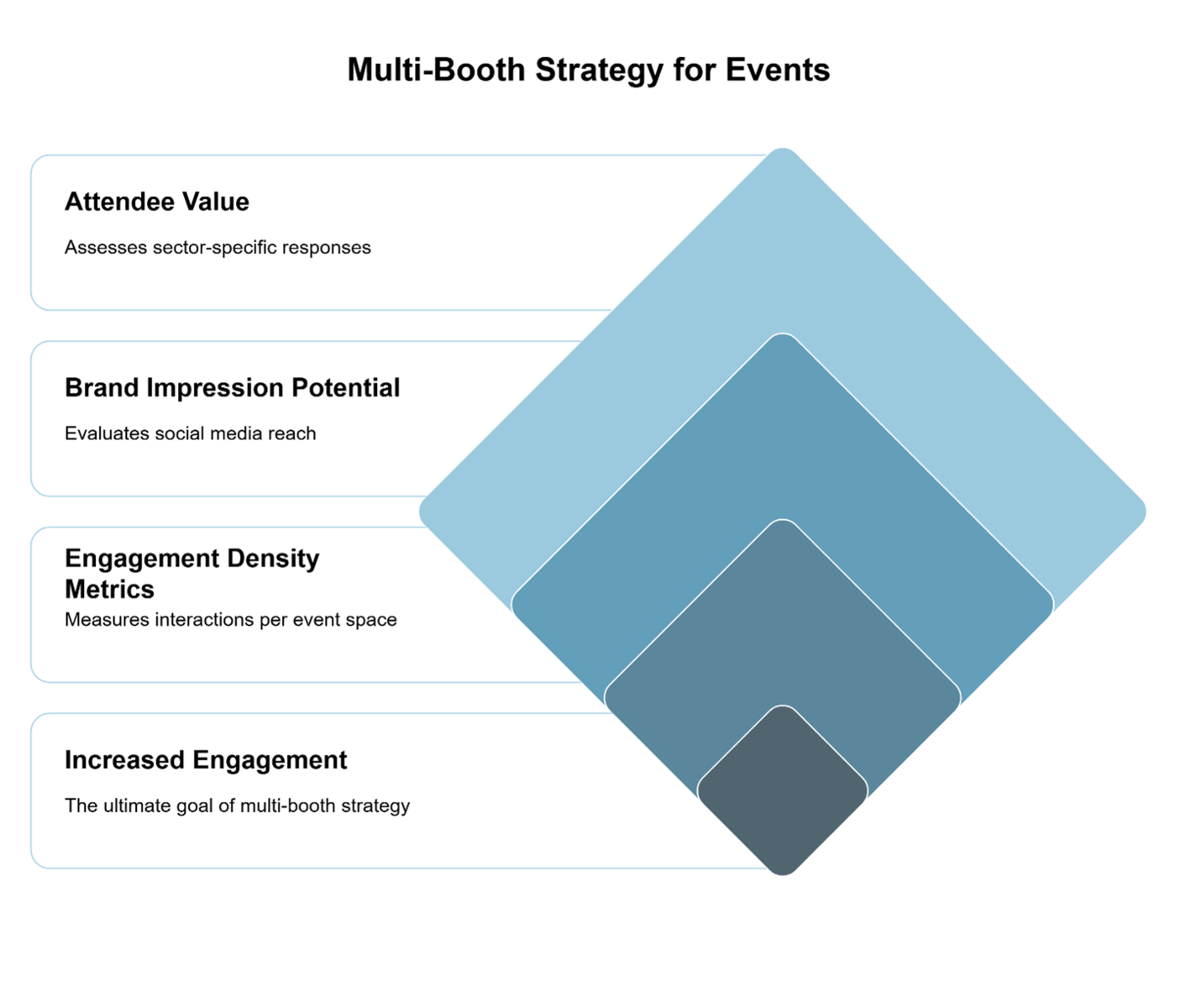 Multi-Booth Strategy for Events

Attendee Value

Assesses sector-specific responses

Brand Impression Potential

Evaluates social media reach

Engagement Density Metrics

Measures interactions per event space

Increased Engagement

The ultimate goal of multi-booth strategy